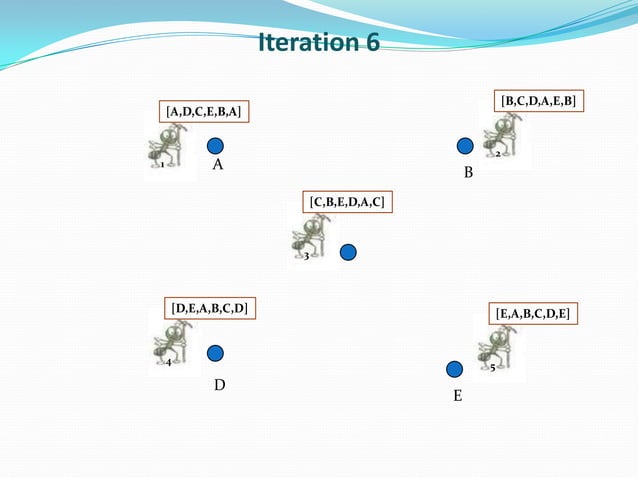 Iteration 6

[A,D,C,E,B,A]

1

A

[B,C,D,A,E,B]

2

B

[C,B,E,D,A,C]

3

[D,E,A,B,C,D]

4

D

[E,A,B,C,D,E]

5

E